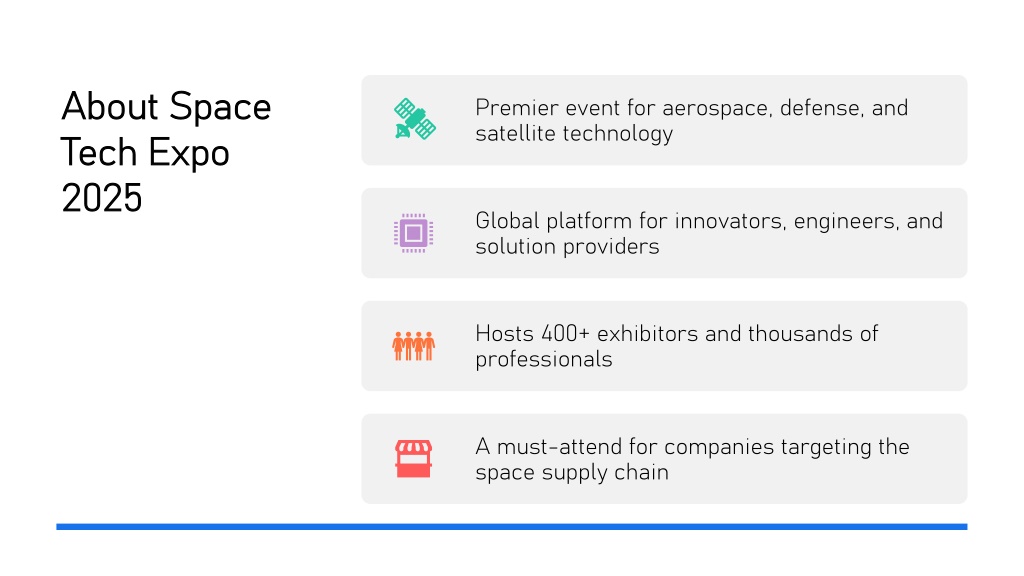 About Space Tech Expo 2025

Premier event for aerospace, defense, and satellite technology

Global platform for innovators, engineers, and solution providers

Hosts 400+ exhibitors and thousands of professionals

A must-attend for companies targeting the space supply chain